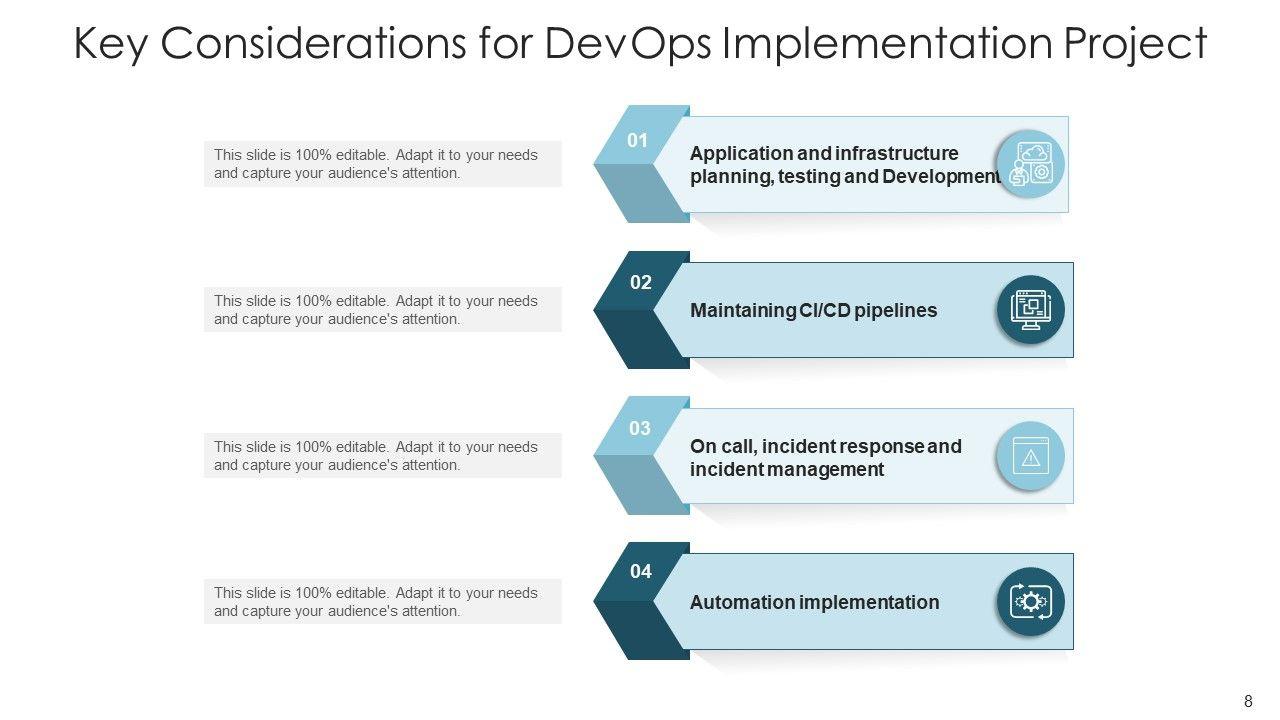 Key Considerations for DevOps Implementation Project

This slide is 100% editable. Adapt it to your needs and capture your audience's attention.

01

Application and infrastructure planning, testing and Development

This slide is 100% editable. Adapt it to your needs and capture your audience's attention.

02

Maintaining CI/CD pipelines

This slide is 100% editable. Adapt it to your needs and capture your audience's attention.

03

On call, incident response and incident management

This slide is 100% editable. Adapt it to your needs and capture your audience's attention.

04

Automation implementation

8